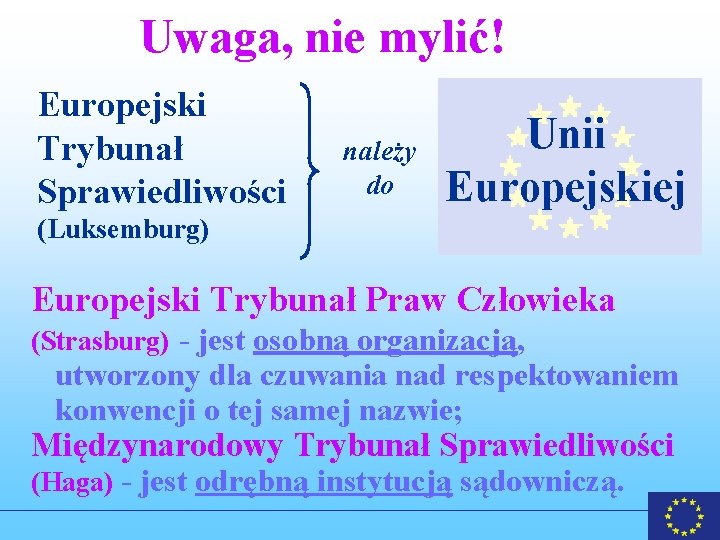 Uwaga, nie mylić!

Europejski Trybunał Sprawiedliwości (Luksemburg)

należy do

Unii Europejskiej

Europejski Trybunał Praw Człowieka (Strasburg) - jest osobną organizacją, utworzony dla czuwania nad respektowaniem konwencji o tej samej nazwie;

Międzynarodowy Trybunał Sprawiedliwości (Haga) - jest odrębną instytucją sądowniczą.